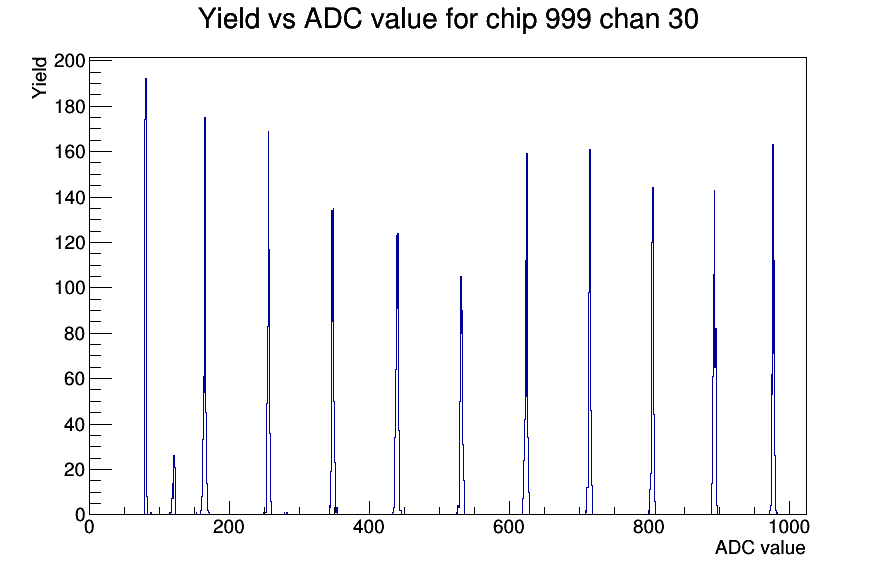 Yield vs ADC value for chip 999 chan 30

Yield

200
180
160
140
120
100
80
60
40
20
0

0
200
400
600
800
1000

ADC value